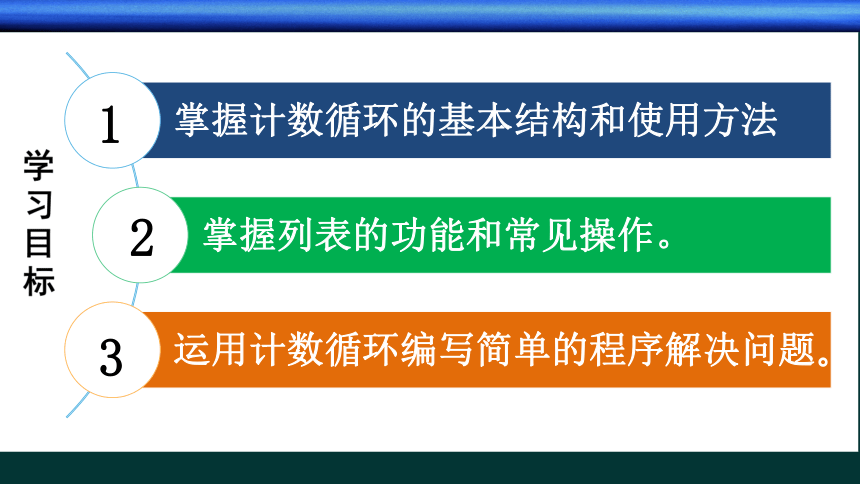 学习目标

1 掌握计数循环的基本结构和使用方法

2 掌握列表的功能和常见操作。

3 运用计数循环编写简单的程序解决问题。